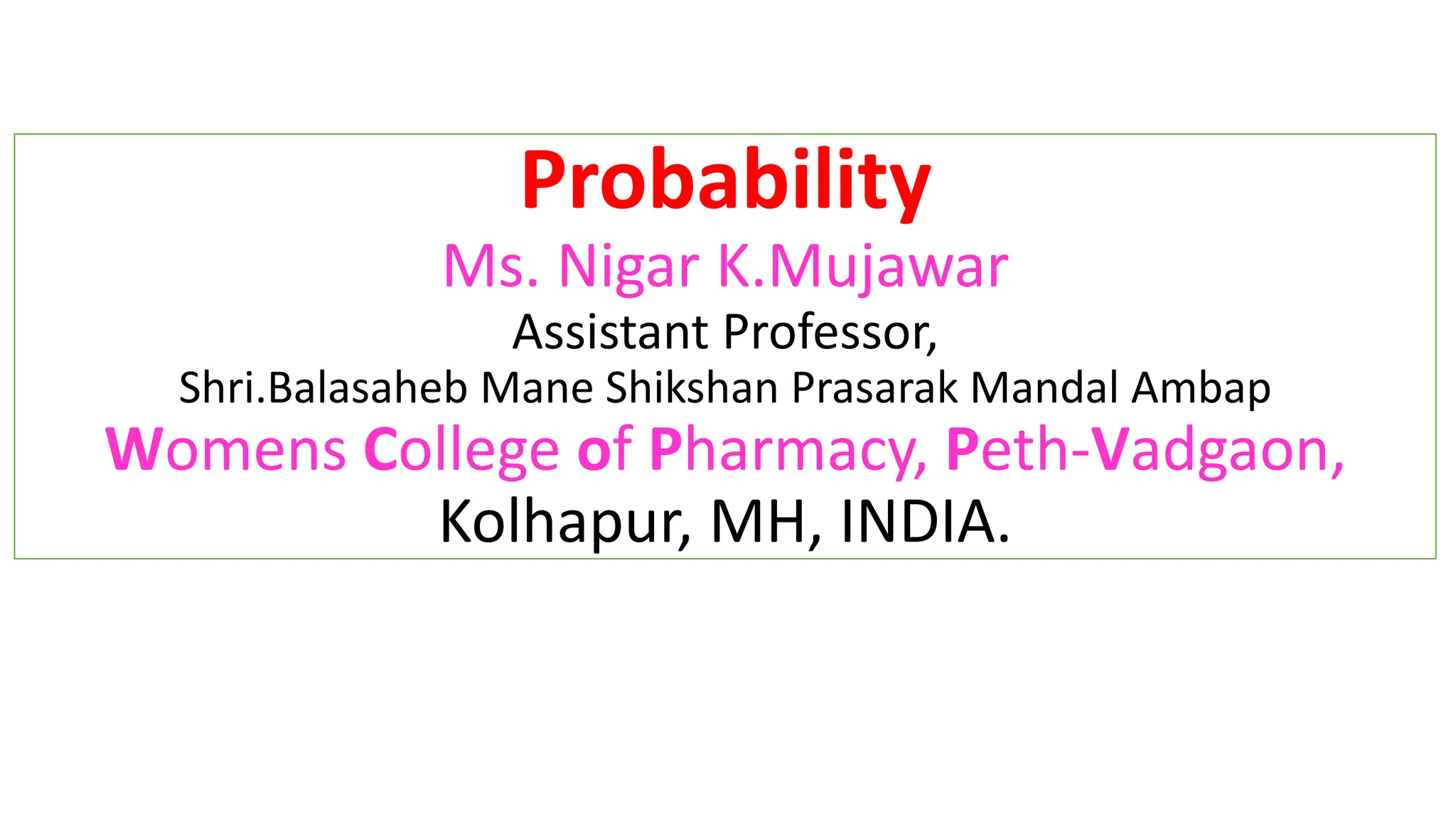 Probability

Ms. Nigar K.Mujawar

Assistant Professor,

Shri.Balasaheb Mane Shikshan Prasarak Mandal Ambap

Womens College of Pharmacy, Peth-Vadgaon,

Kolhapur, MH, INDIA.